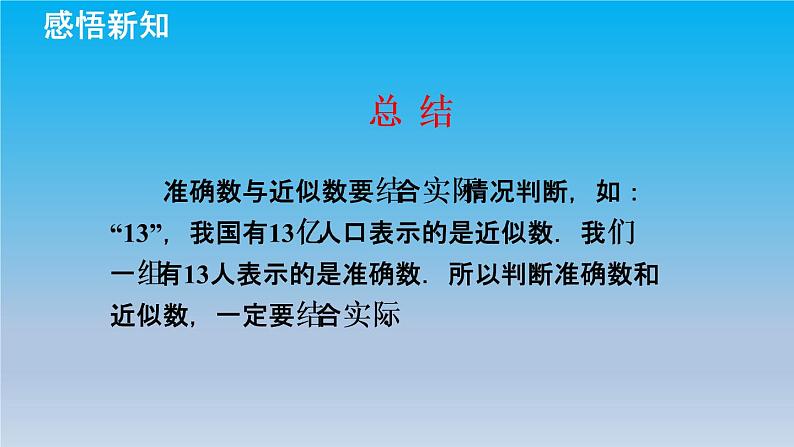 感悟新知

总 结

准确数与近似数要结合实际情况判断，如：“13”，我国有13亿人口表示的是近似数．我们一组有13人表示的是准确数．所以判断准确数和近似数，一定要结合实际